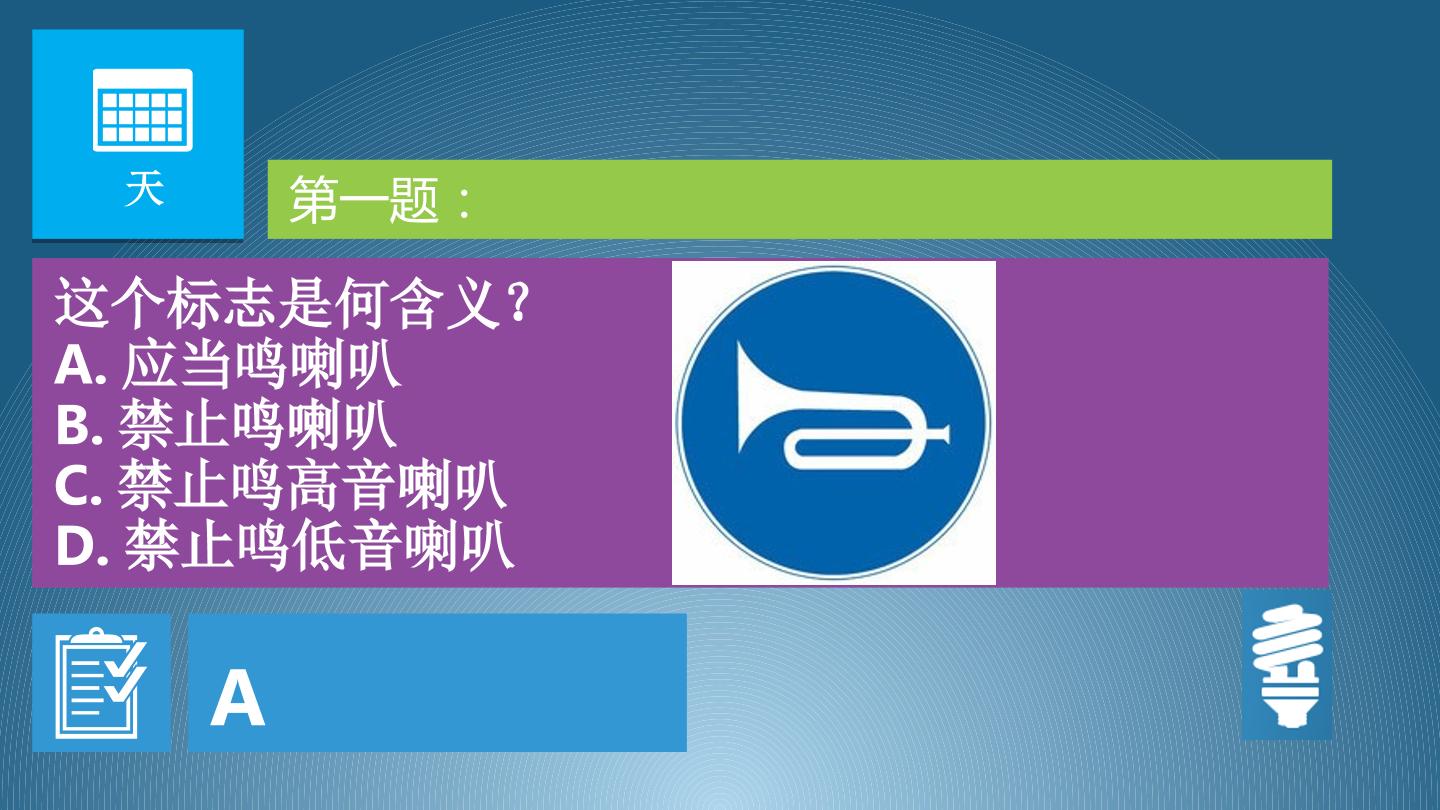 天

第一题：

这个标志是何含义？
A.应当鸣喇叭
B.禁止鸣喇叭
C.禁止鸣高音喇叭
D.禁止鸣低音喇叭

A